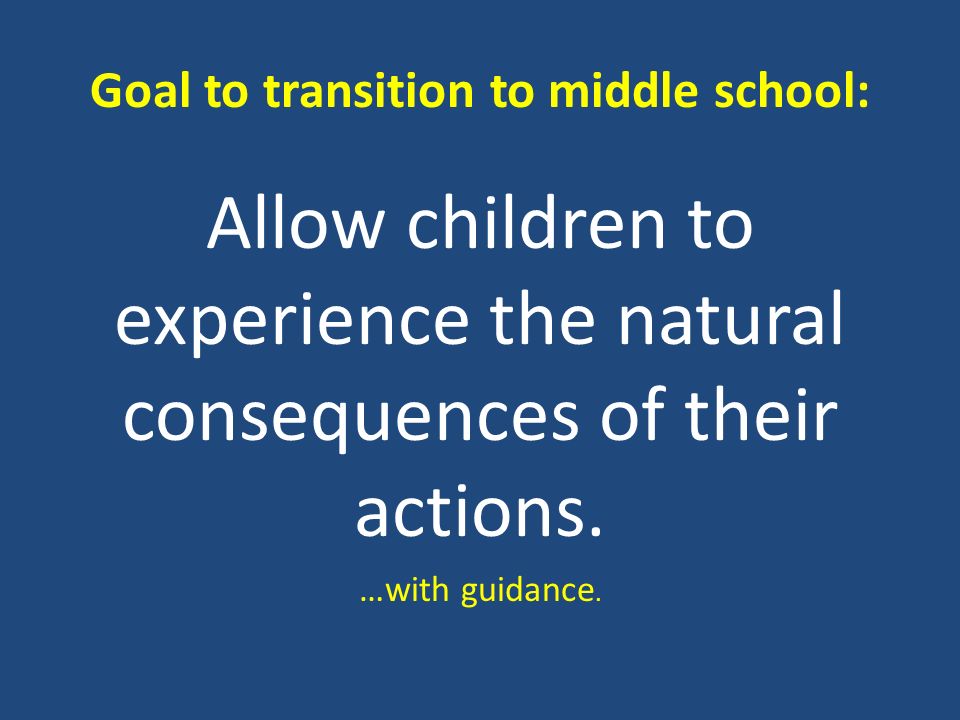 Goal to transition to middle school:

Allow children to experience the natural consequences of their actions.

…with guidance.